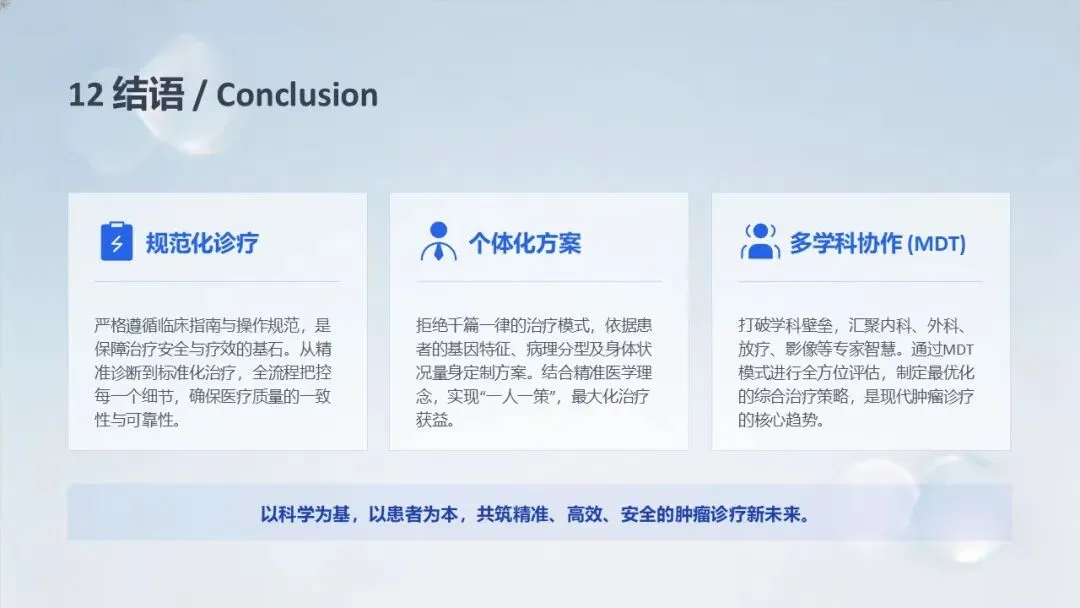 12 结语 / Conclusion

规范化诊疗

严格遵循临床指南与操作规范，是保障治疗安全与疗效的基石。从精准诊断到标准化治疗，全流程把控每一个细节，确保医疗质量的一致性与可靠性。

个体化方案

拒绝千篇一律的治疗模式，依据患者的基因特征、病理分型及身体状况量身定制方案。结合精准医学理念，实现“一人一策”，最大化治疗获益。

多学科协作 (MDT)

打破学科壁垒，汇聚内科、外科、放疗、影像等专家智慧。通过MDT模式进行全方位评估，制定最优化的综合治疗策略，是现代肿瘤诊疗的核心趋势。

以科学为基，以患者为本，共筑精准、高效、安全的肿瘤诊疗新未来。